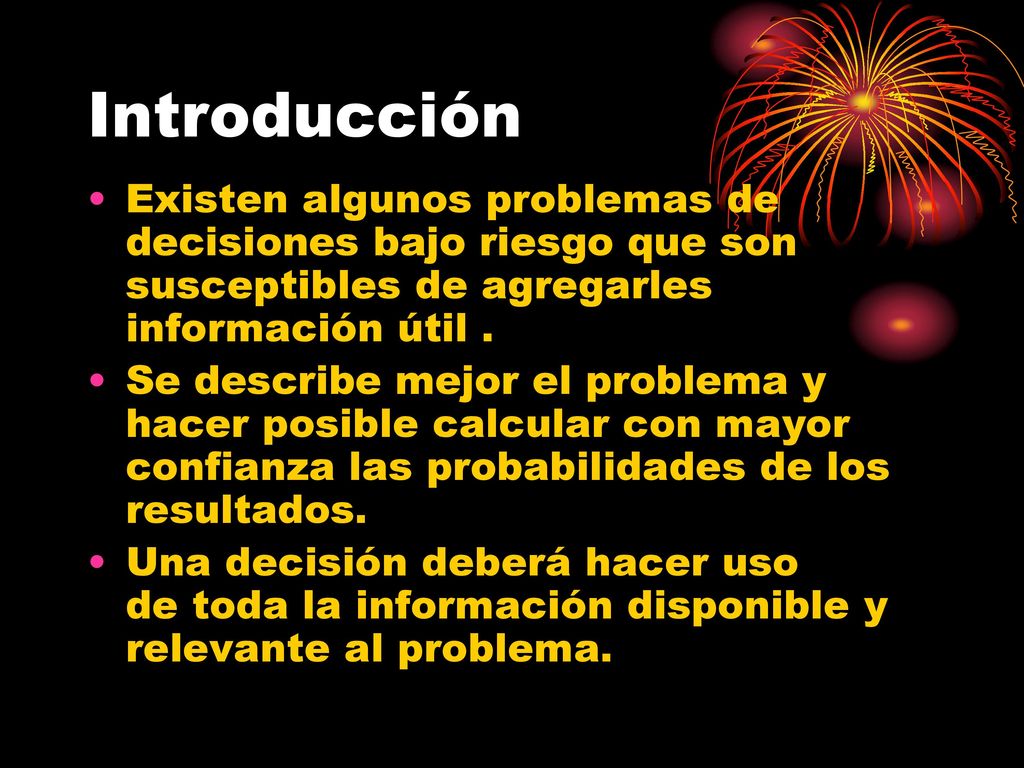 Introducción

• Existen algunos problemas de decisiones bajo riesgo que son susceptibles de agregarles información útil .
• Se describe mejor el problema y hacer posible calcular con mayor confianza las probabilidades de los resultados.
• Una decisión deberá hacer uso de toda la información disponible y relevante al problema.